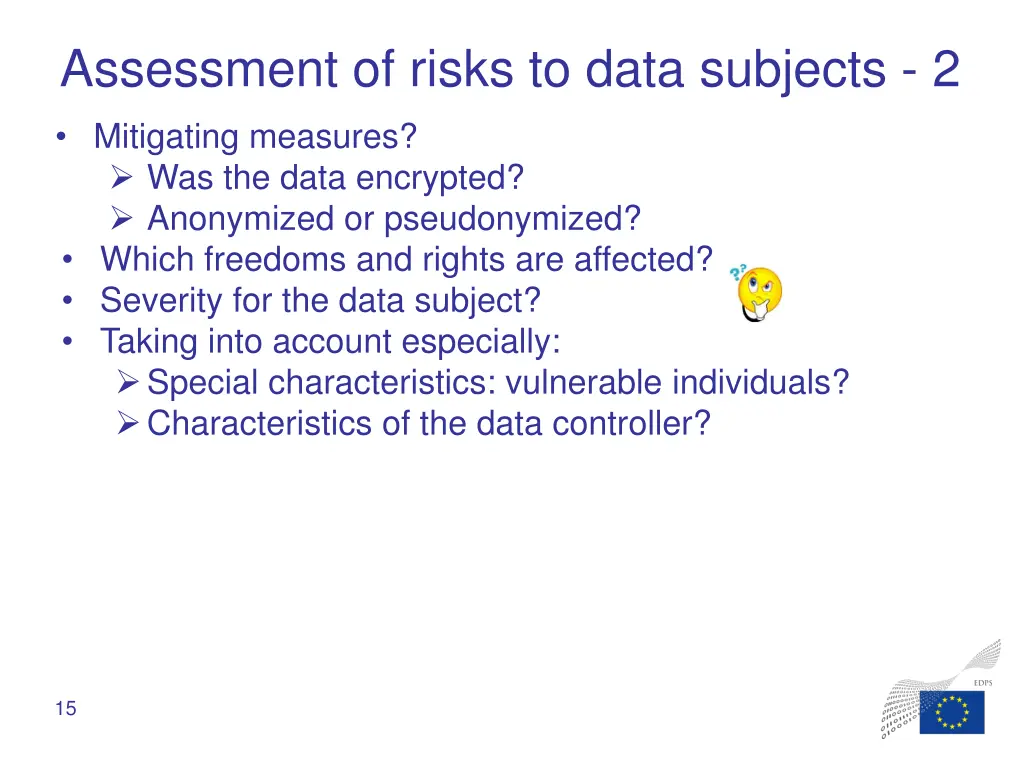 Assessment of risks to data subjects - 2

• Mitigating measures?
  ➢ Was the data encrypted?
  ➢ Anonymized or pseudonymized?
• Which freedoms and rights are affected?
• Severity for the data subject?
• Taking into account especially:
  ➢ Special characteristics: vulnerable individuals?
  ➢ Characteristics of the data controller?

15

EDPS